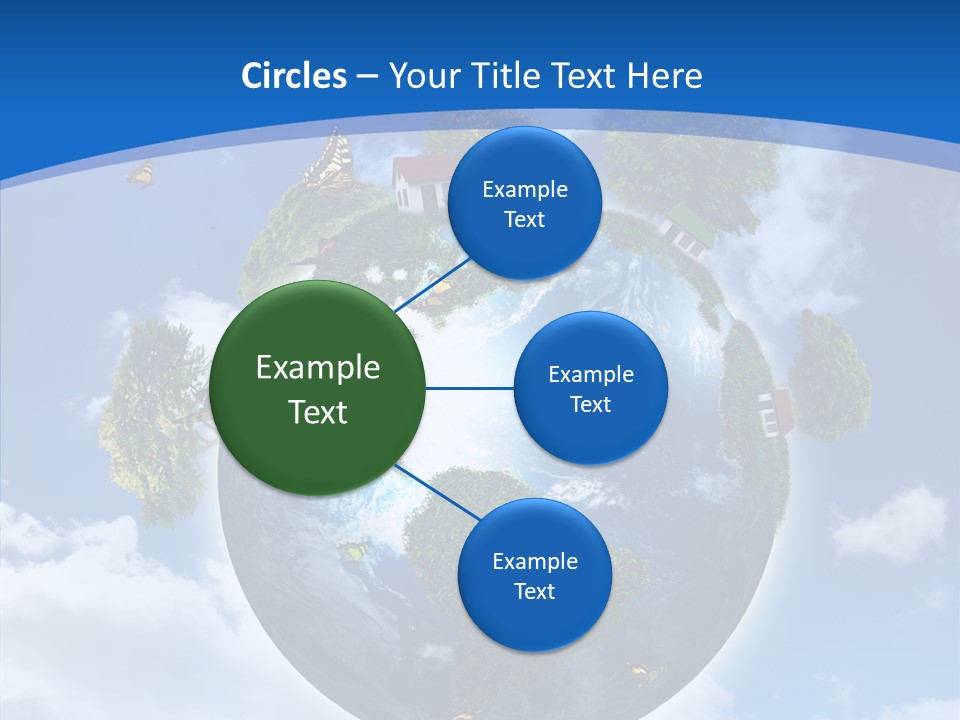 Circles – Your Title Text Here

Example Text

Example Text

Example Text

Example Text